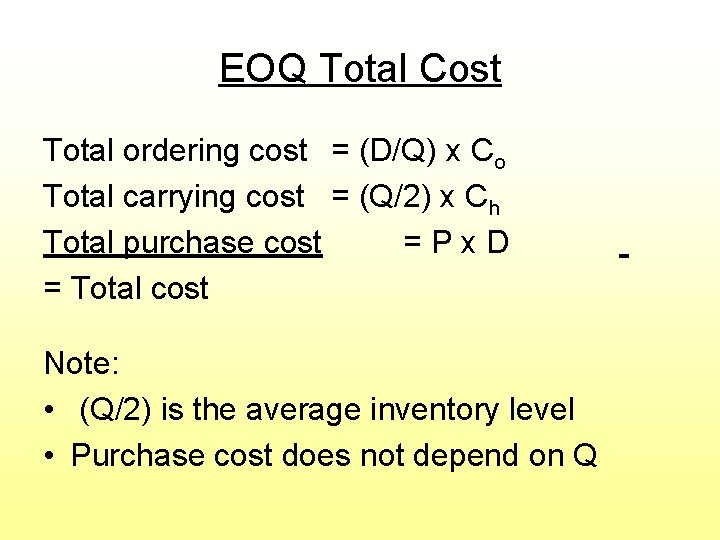 EOQ Total Cost

Total ordering cost = (D/Q) x $C_o$
Total carrying cost = (Q/2) x $C_h$
Total purchase cost = P x D
= Total cost

Note:
• (Q/2) is the average inventory level
• Purchase cost does not depend on Q